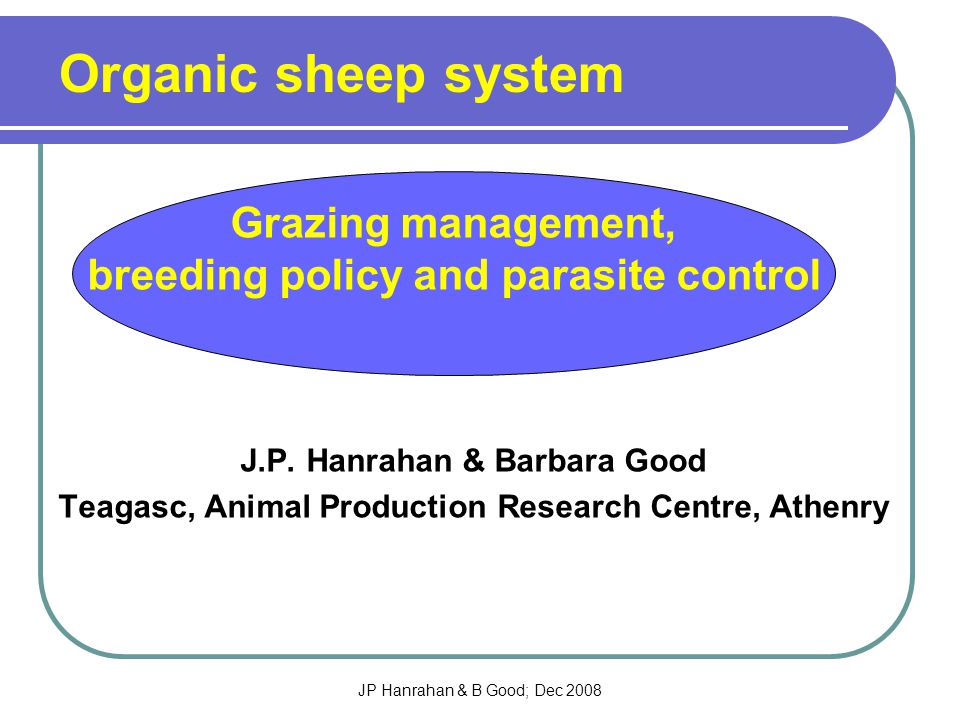 Organic sheep system

Grazing management, breeding policy and parasite control

J.P. Hanrahan & Barbara Good

Teagasc, Animal Production Research Centre, Athenry

JP Hanrahan & B Good; Dec 2008